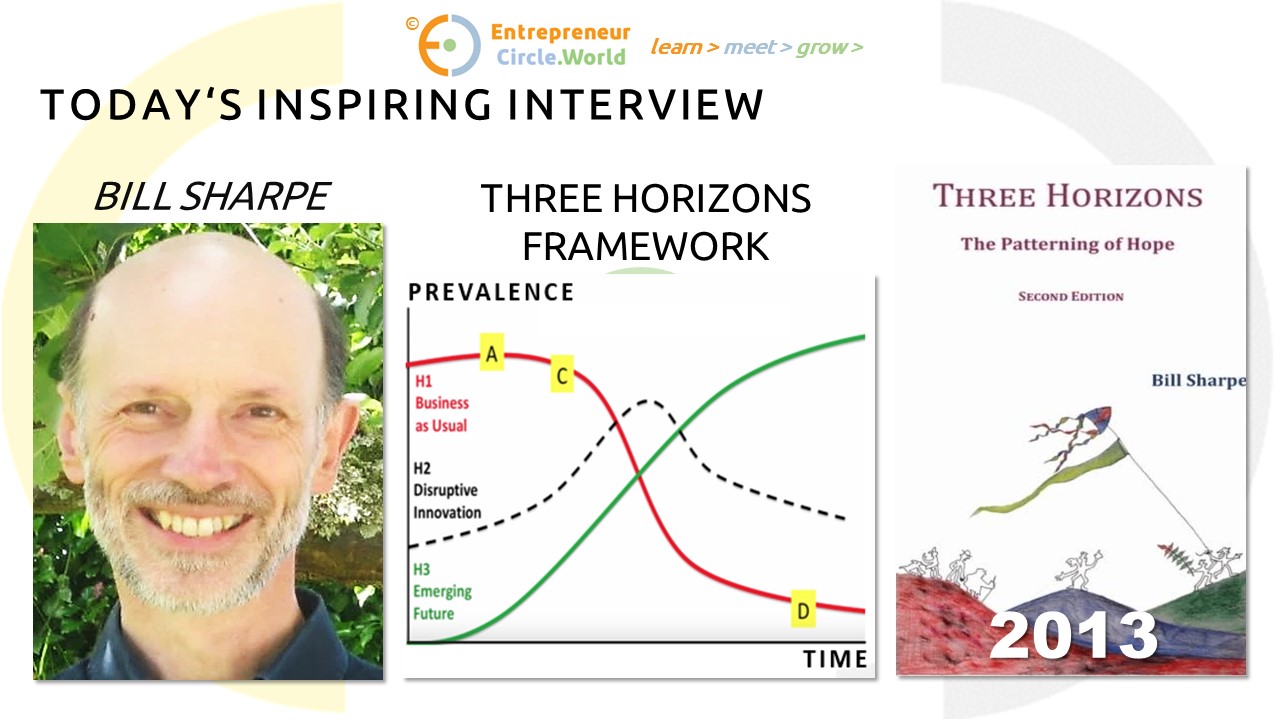 © Entrepreneur Circle.World learn > meet > grow >

TODAY'S INSPIRING INTERVIEW

BILL SHARPE

THREE HORIZONS FRAMEWORK

PREVALENCE

A

C

H1 Business as Usual

H2 Disruptive Innovation

H3 Emerging Future

D

TIME

THREE HORIZONS

The Patterning of Hope

SECOND EDITION

Bill Sharpe

2013